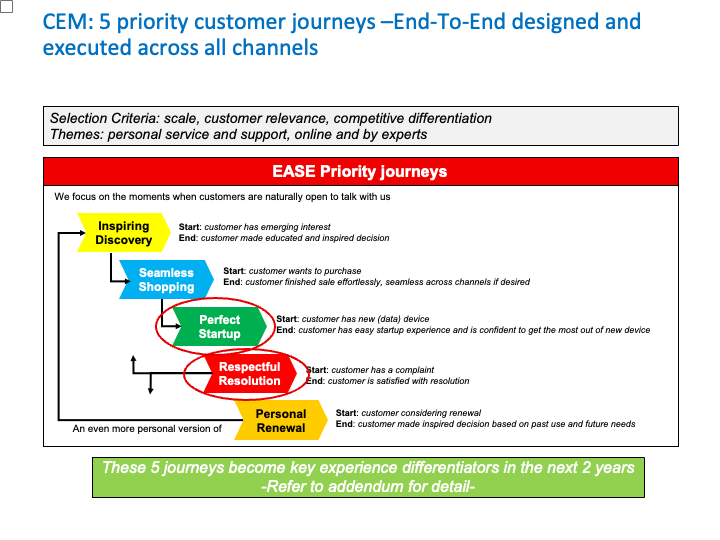 CEM: 5 priority customer journeys –End-To-End designed and executed across all channels

Selection Criteria: scale, customer relevance, competitive differentiation
Themes: personal service and support, online and by experts

EASE Priority journeys

We focus on the moments when customers are naturally open to talk with us

Inspiring Discovery

Start: customer has emerging interest
End: customer made educated and inspired decision

Seamless Shopping

Start: customer wants to purchase
End: customer finished sale effortlessly, seamless across channels if desired

Perfect Startup

Start: customer has new (data) device
End: customer has easy startup experience and is confident to get the most out of new device

Respectful Resolution

Start: customer has a complaint
End: customer is satisfied with resolution

An even more personal version of

Personal Renewal

Start: customer considering renewal
End: customer made inspired decision based on past use and future needs

These 5 journeys become key experience differentiators in the next 2 years
-Refer to addendum for detail-